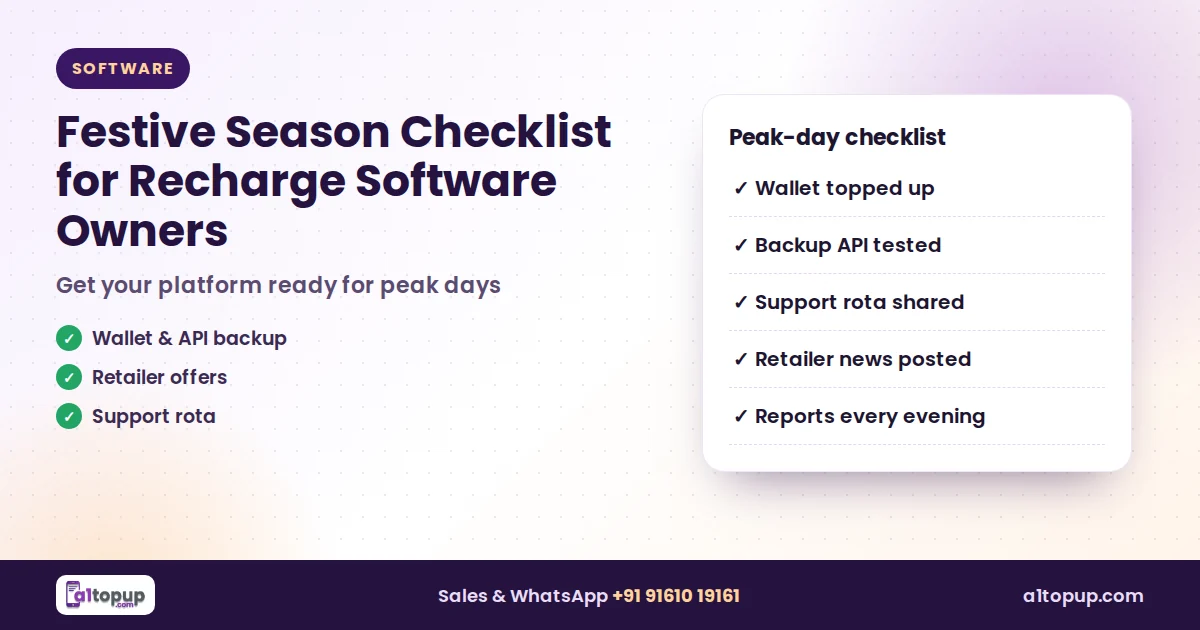 SOFTWARE

Festive Season Checklist for Recharge Software Owners

Get your platform ready for peak days

✓ Wallet & API backup
✓ Retailer offers
✓ Support rota

Peak-day checklist

✓ Wallet topped up

✓ Backup API tested

✓ Support rota shared

✓ Retailer news posted

✓ Reports every evening

a1topup.com

Sales & WhatsApp +91 91610 19161

a1topup.com